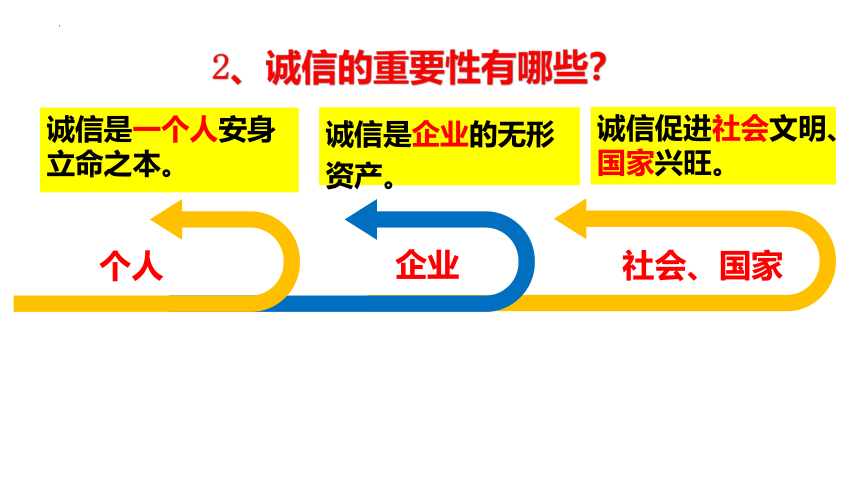 2、诚信的重要性有哪些?

诚信是一个人安身立命之本。

诚信是企业的无形资产。

诚信促进社会文明、国家兴旺。

个人

企业

社会、国家